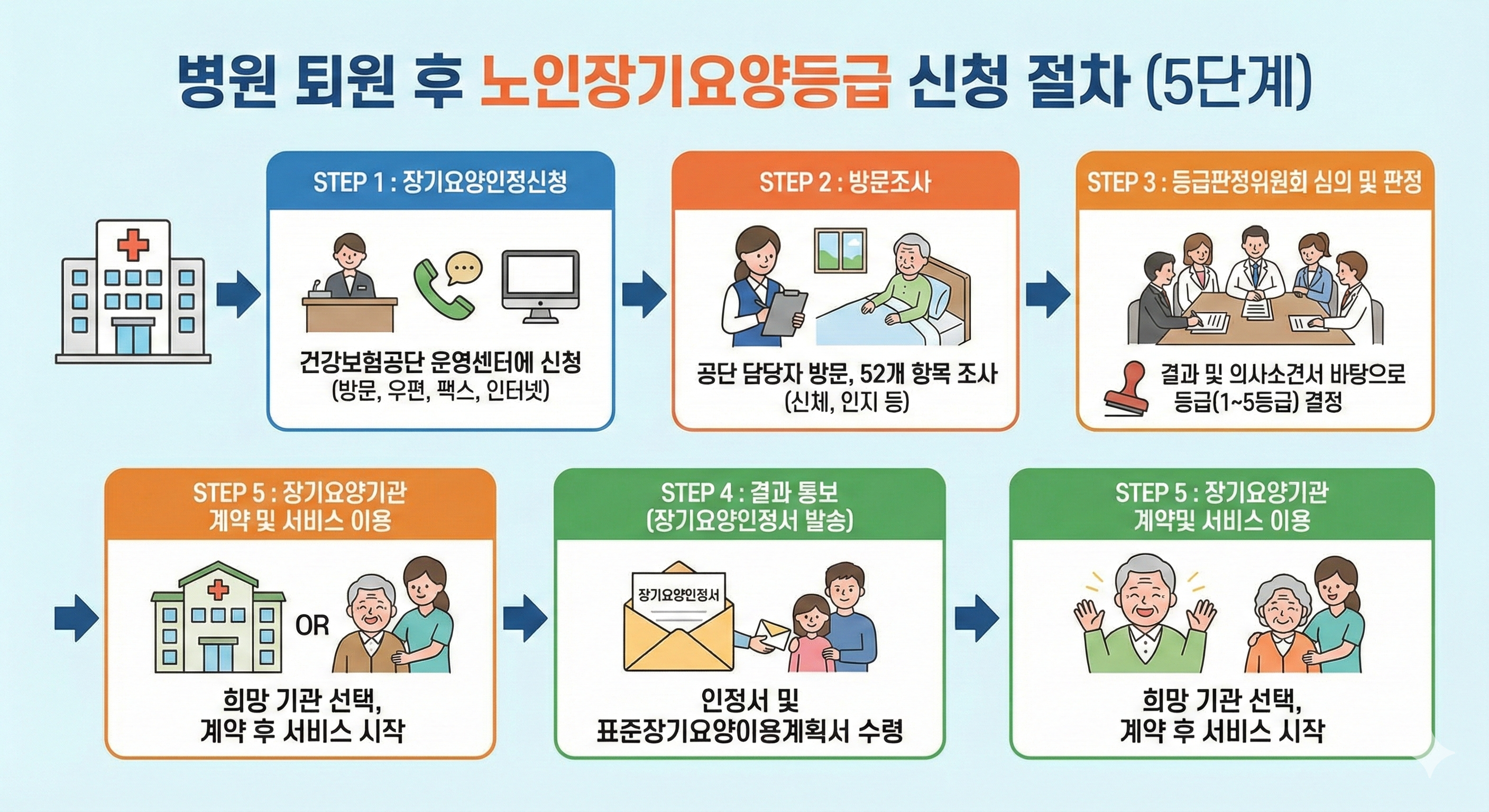 병원 퇴원 후 노인장기요양등급 신청 절차 (5단계)

STEP 1 : 장기요양인정신청

건강보험공단 운영센터에 신청
(방문, 우편, 팩스, 인터넷)

STEP 2 : 방문조사

공단 담당자 방문, 52개 항목 조사
(신체, 인지 등)

STEP 3 : 등급판정위원회 심의 및 판정

결과 및 의사소견서 바탕으로
등급(1~5등급) 결정

STEP 5 : 장기요양기관
계약 및 서비스 이용

OR

희망 기관 선택,
계약 후 서비스 시작

STEP 4 : 결과 통보
(장기요양인정서 발송)

장기요양인정서

인정서 및
표준장기요양이용계획서 수령

STEP 5 : 장기요양기관
계약및 서비스 이용

희망 기관 선택,
계약 후 서비스 시작